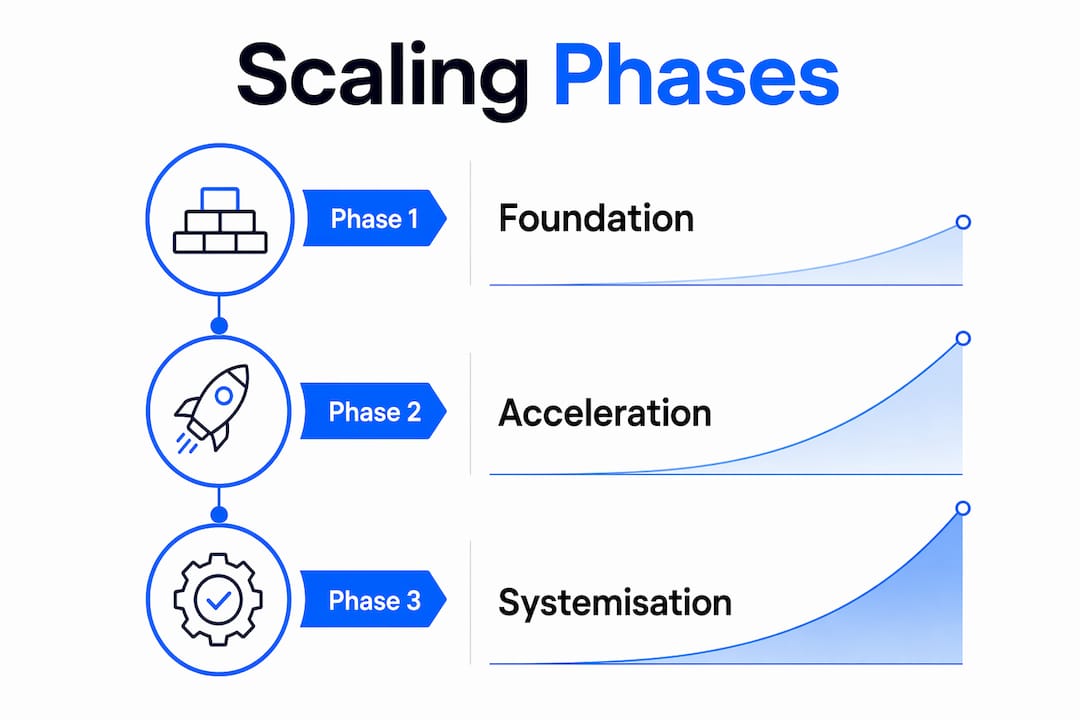 Scaling Phases

Phase 1

Foundation

Phase 2

Acceleration

Phase 3

Systemisation